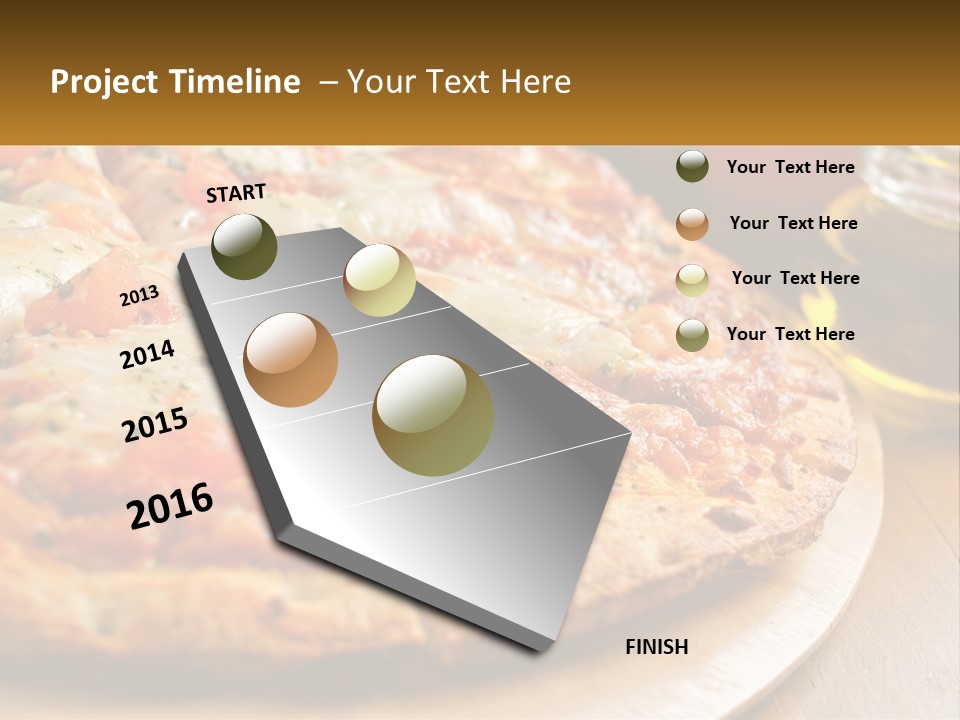 Project Timeline – Your Text Here

START

2013

2014

2015

2016

FINISH

Your Text Here

Your Text Here

Your Text Here

Your Text Here